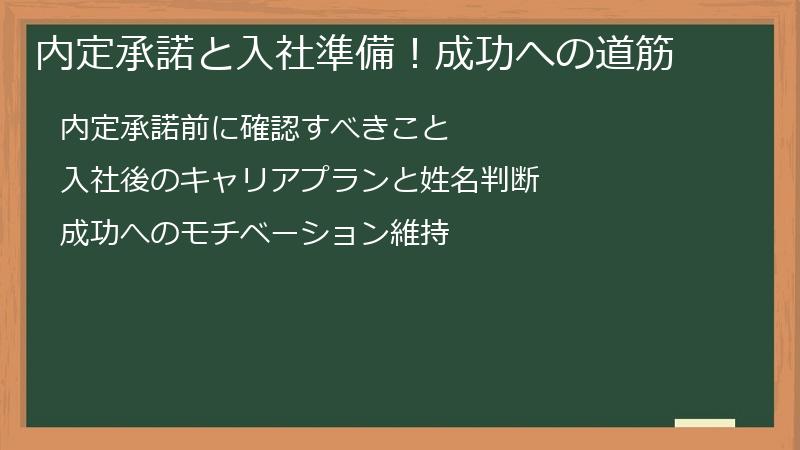 内定承諾と入社準備！成功への道筋

内定承諾前に確認すべきこと

入社後のキャリアプランと姓名判断

成功へのモチベーション維持